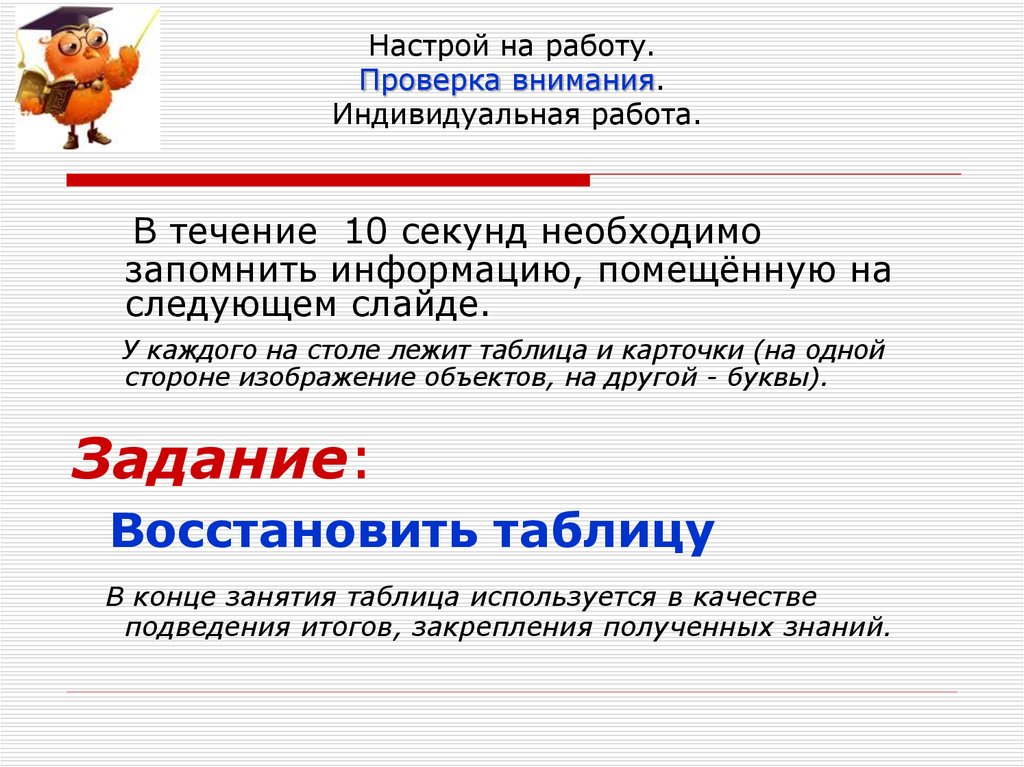 Настрой на работу.
Проверка внимания.
Индивидуальная работа.

В течение 10 секунд необходимо запомнить информацию, помещённую на следующем слайде.

У каждого на столе лежит таблица и карточки (на одной стороне изображение объектов, на другой - буквы).

Задание:

Восстановить таблицу

В конце занятия таблица используется в качестве подведения итогов, закрепления полученных знаний.